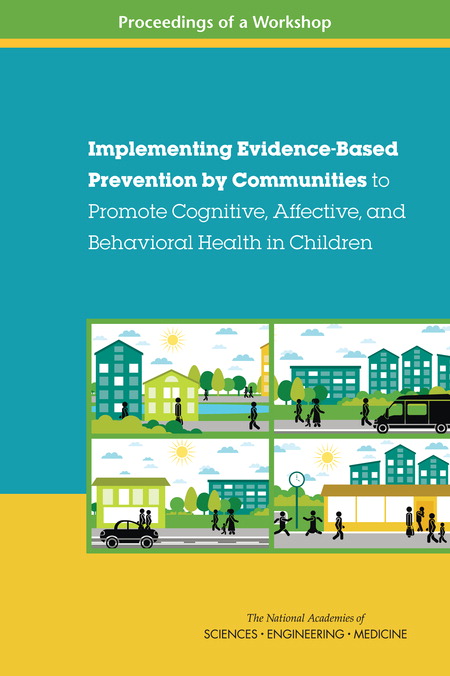 Proceedings of a Workshop

Implementing Evidence-Based Prevention by Communities to Promote Cognitive, Affective, and Behavioral Health in Children

The National Academies of
SCIENCES · ENGINEERING · MEDICINE